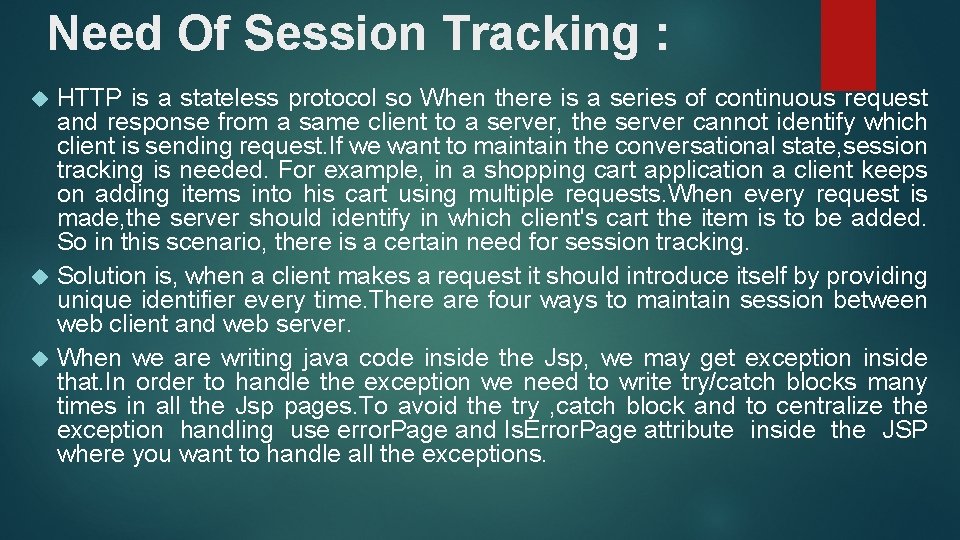 Need Of Session Tracking :

HTTP is a stateless protocol so When there is a series of continuous request and response from a same client to a server, the server cannot identify which client is sending request.If we want to maintain the conversational state,session tracking is needed. For example, in a shopping cart application a client keeps on adding items into his cart using multiple requests.When every request is made,the server should identify in which client's cart the item is to be added. So in this scenario, there is a certain need for session tracking.

Solution is, when a client makes a request it should introduce itself by providing unique identifier every time.There are four ways to maintain session between web client and web server.

When we are writing java code inside the Jsp, we may get exception inside that.In order to handle the exception we need to write try/catch blocks many times in all the Jsp pages.To avoid the try ,catch block and to centralize the exception handling use errorPage and IsErrorPage attribute inside the JSP where you want to handle all the exceptions.